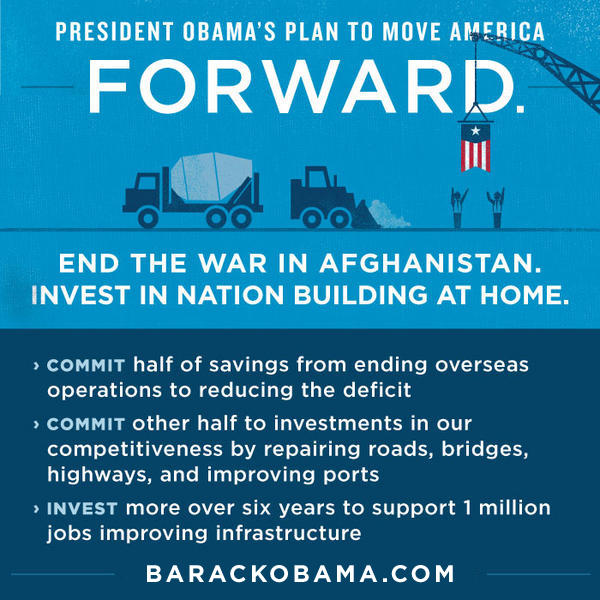 PRESIDENT OBAMA'S PLAN TO MOVE AMERICA

FORWARD.

END THE WAR IN AFGHANISTAN. INVEST IN NATION BUILDING AT HOME.

› COMMIT half of savings from ending overseas operations to reducing the deficit

› COMMIT other half to investments in our competitiveness by repairing roads, bridges, highways, and improving ports

› INVEST more over six years to support 1 million jobs improving infrastructure

BARACKOBAMA.COM